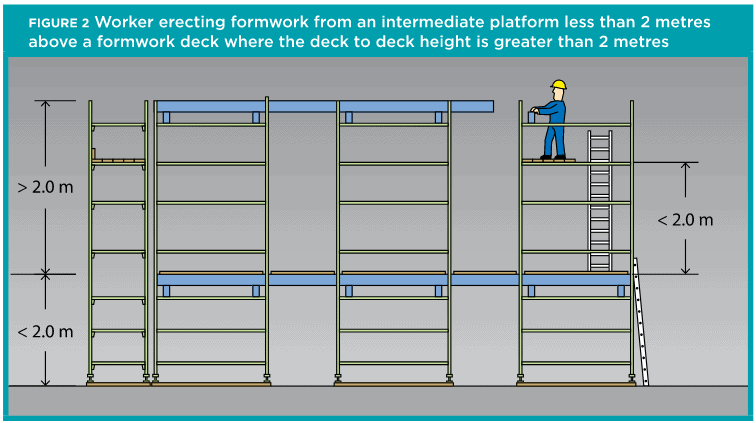 FIGURE 2 Worker erecting formwork from an intermediate platform less than 2 metres above a formwork deck where the deck to deck height is greater than 2 metres

> 2.0 m

< 2.0 m

< 2.0 m